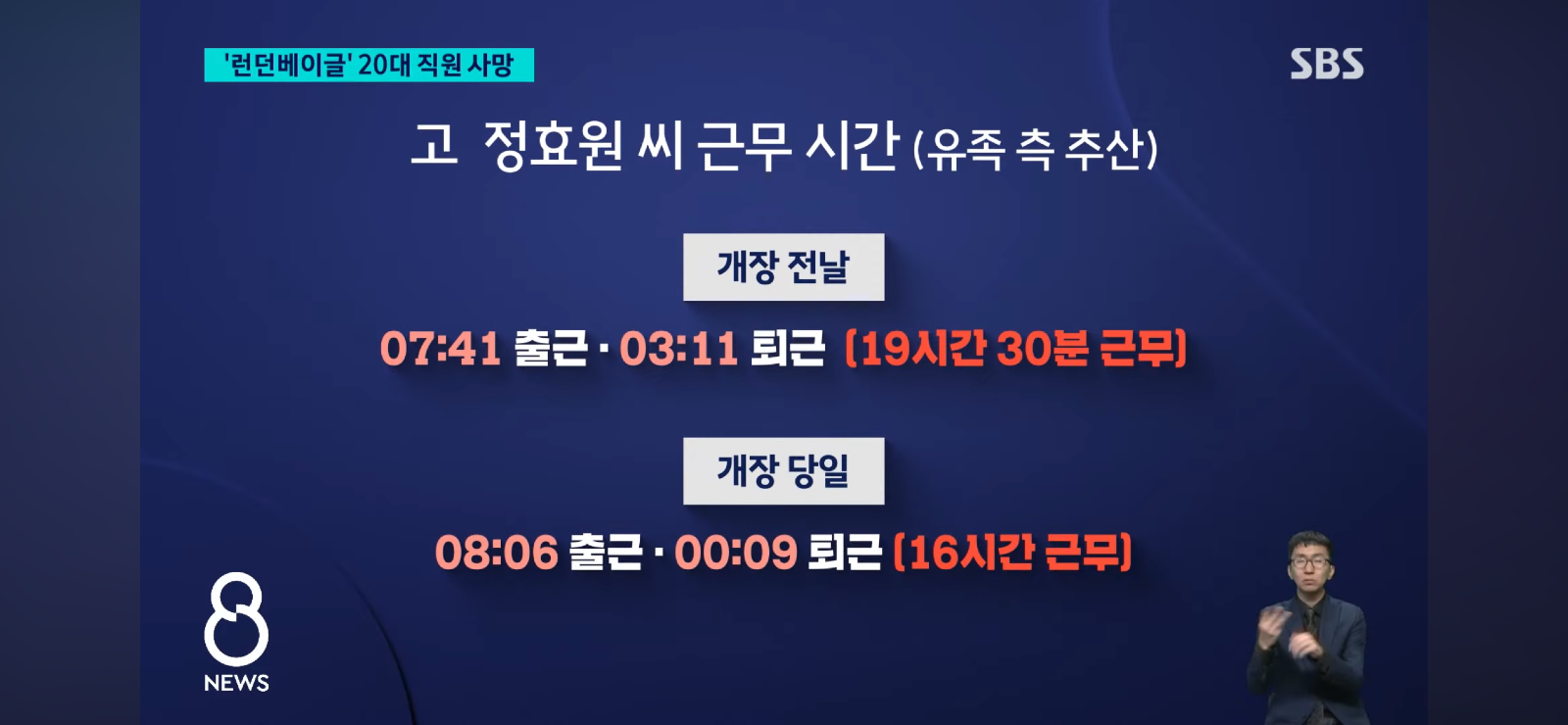 '런던베이글' 20대 직원 사망

SBS

고 정효원 씨 근무 시간 (유족 측 추산)

개장 전날

07:41 출근 · 03:11 퇴근 (19시간 30분 근무)

개장 당일

08:06 출근 · 00:09 퇴근 (16시간 근무)

8 NEWS